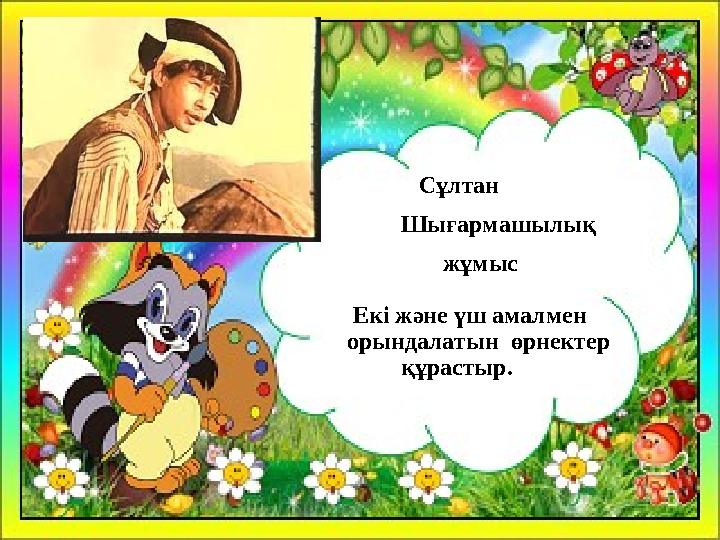 Сұлтан

Шығармашылық жұмыс

Екі және үш амалмен орындалатын өрнектер құрастыр.